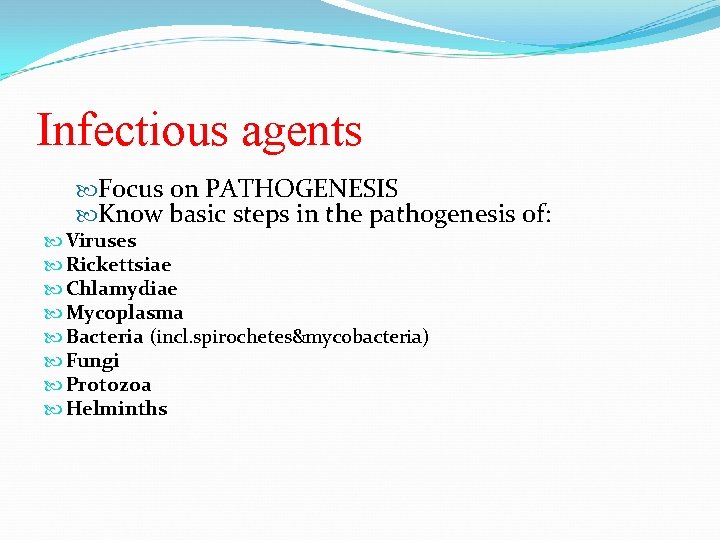 Infectious agents

Focus on PATHOGENESIS
Know basic steps in the pathogenesis of:

Viruses
Rickettsiae
Chlamydiae
Mycoplasma
Bacteria (incl.spirochetes&mycobacteria)
Fungi
Protozoa
Helminths